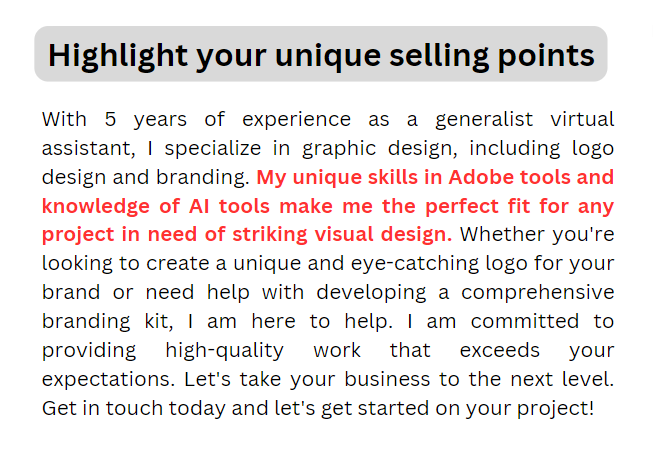 Highlight your unique selling points

With 5 years of experience as a generalist virtual assistant, I specialize in graphic design, including logo design and branding. My unique skills in Adobe tools and knowledge of AI tools make me the perfect fit for any project in need of striking visual design. Whether you're looking to create a unique and eye-catching logo for your brand or need help with developing a comprehensive branding kit, I am here to help. I am committed to providing high-quality work that exceeds your expectations. Let's take your business to the next level. Get in touch today and let's get started on your project!